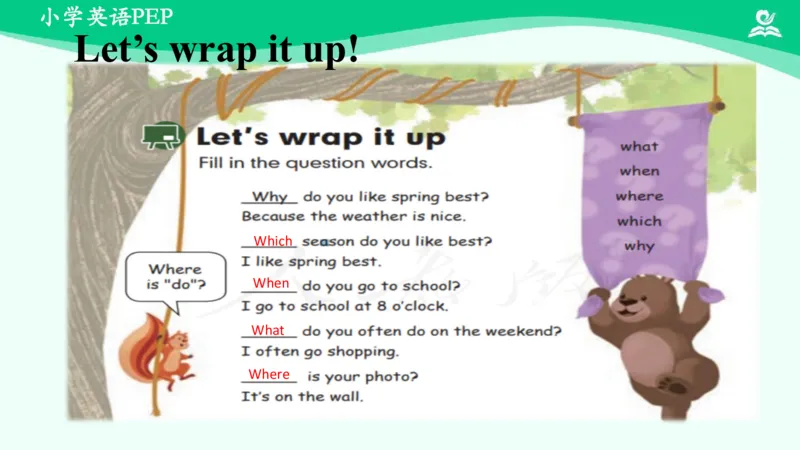 小学英语PEP

Let's wrap it up!

Let's wrap it up

Fill in the question words.

Why do you like spring best?
Because the weather is nice.

Which season do you like best?
I like spring best.

When do you go to school?
I go to school at 8 o'clock.

What do you often do on the weekend?
I often go shopping.

Where is your photo?
It's on the wall.

Where is "do"?

what
when
where
which
why